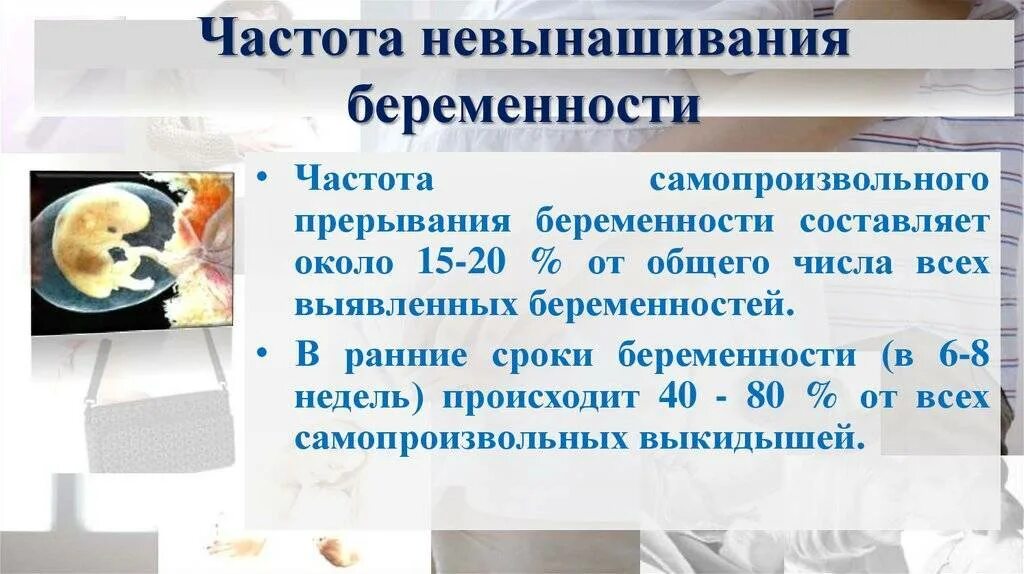 Частота невынашивания беременности

• Частота самопроизвольного прерывания беременности составляет около 15-20 % от общего числа всех выявленных беременностей.

• В ранние сроки беременности (в 6-8 недель) происходит 40 - 80 % от всех самопроизвольных выкидышей.